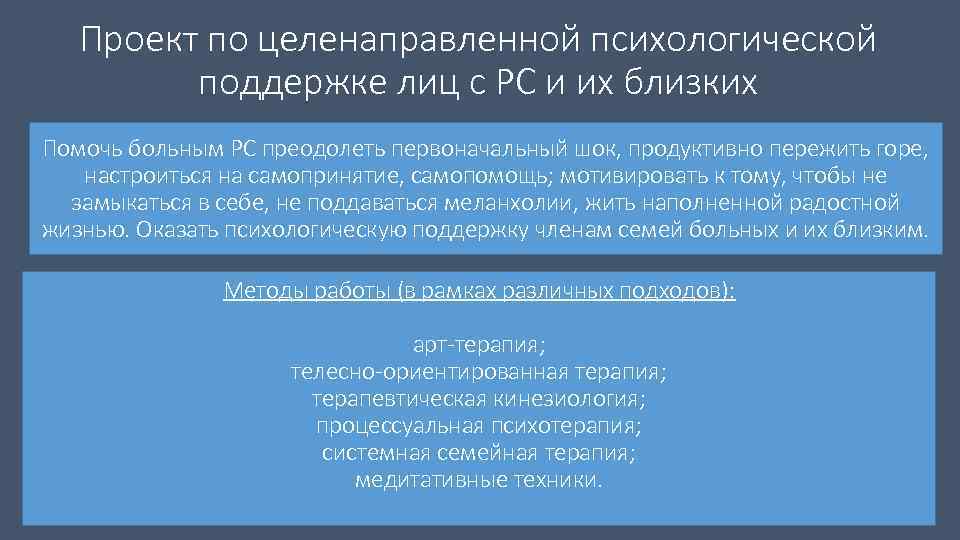 Проект по целенаправленной психологической поддержке лиц с РС и их близких

Помочь больным РС преодолеть первоначальный шок, продуктивно пережить горе, настроиться на самопринятие, самопомощь; мотивировать к тому, чтобы не замыкаться в себе, не поддаваться меланхолии, жить наполненной радостной жизнью. Оказать психологическую поддержку членам семей больных и их близким.

Методы работы (в рамках различных подходов):

арт-терапия;
телесно-ориентированная терапия;
терапевтическая кинезиология;
процессуальная психотерапия;
системная семейная терапия;
медитативные техники.